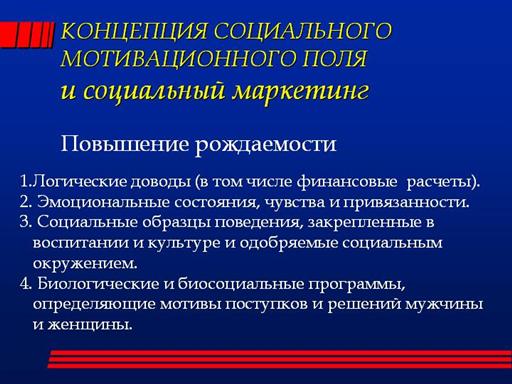 КОНЦЕПЦИЯ СОЦИАЛЬНОГО МОТИВАЦИОННОГО ПОЛЯ
и социальный маркетинг

Повышение рождаемости

1.Логические доводы (в том числе финансовые расчеты).
2. Эмоциональные состояния, чувства и привязанности.
3. Социальные образцы поведения, закрепленные в воспитании и культуре и одобряемые социальным окружением.
4. Биологические и биосоциальные программы, определяющие мотивы поступков и решений мужчины и женщины.